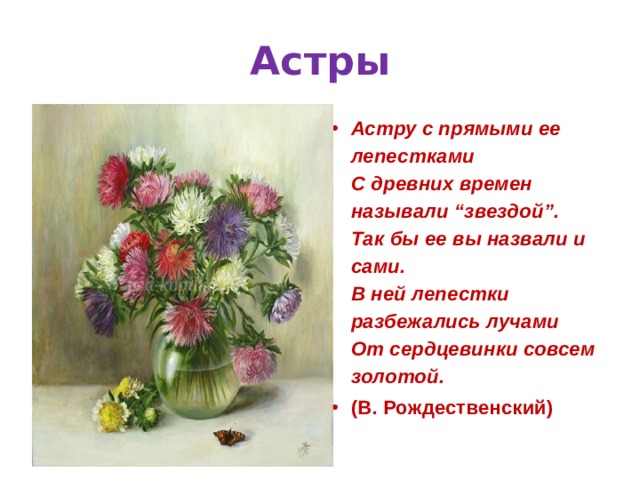 Астры

• Астру с прямыми ее лепестками
С древних времен называли “звездой”.
Так бы ее вы назвали и сами.
В ней лепестки разбежались лучами
От сердцевинки совсем золотой.

• (В. Рождественский)